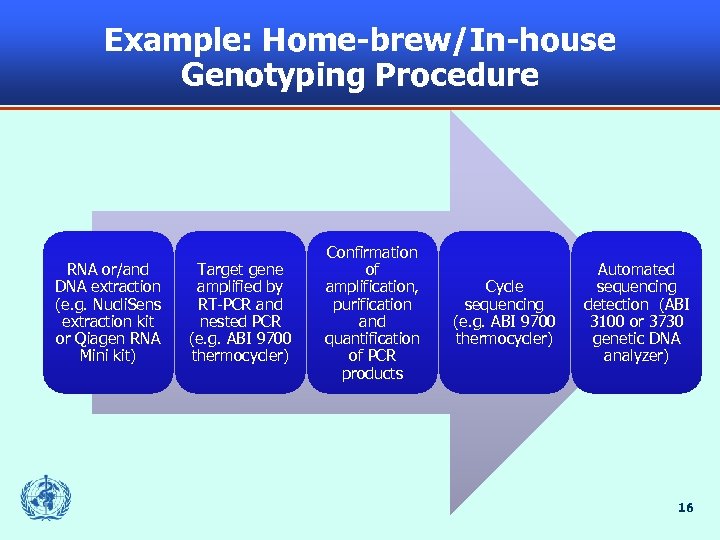 Example: Home-brew/In-house Genotyping Procedure

RNA or/and DNA extraction (e.g. NucliSens extraction kit or Qiagen RNA Mini kit)

Target gene amplified by RT-PCR and nested PCR (e.g. ABI 9700 thermocycler)

Confirmation of amplification, purification and quantification of PCR products

Cycle sequencing (e.g. ABI 9700 thermocycler)

Automated sequencing detection (ABI 3100 or 3730 genetic DNA analyzer)

16